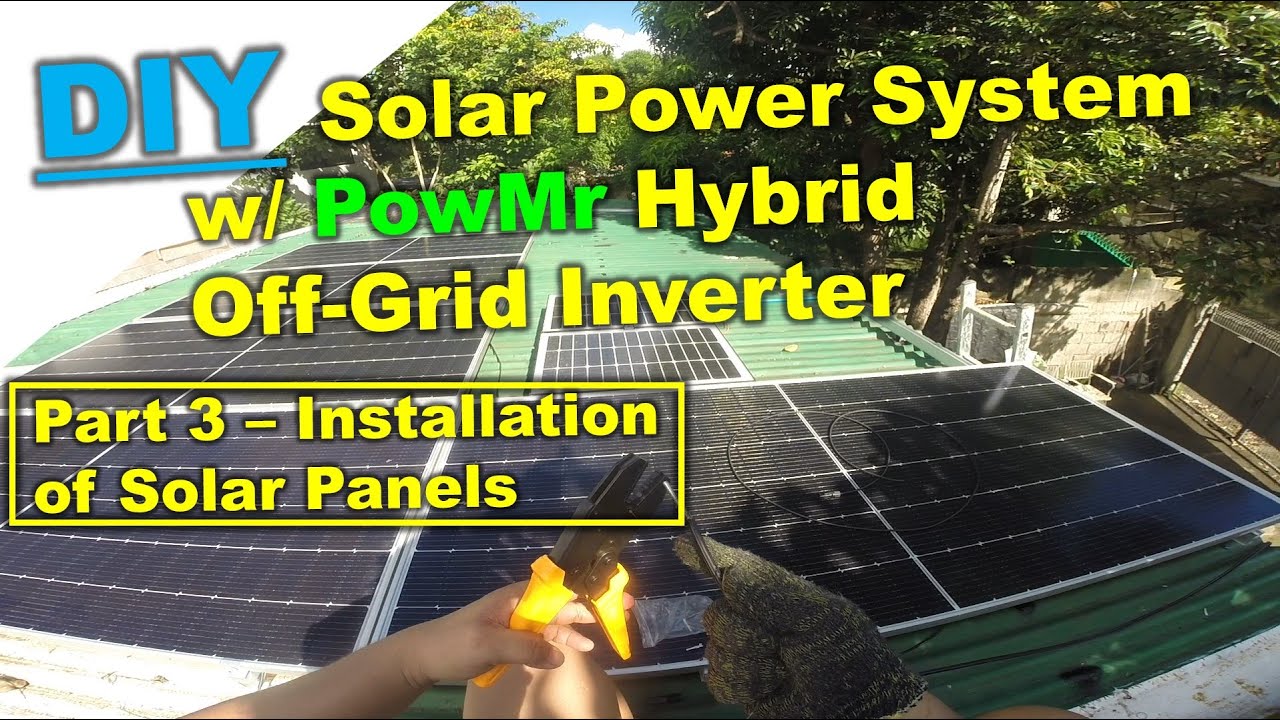 DIY Solar Power System w/ PowMr Hybrid Off-Grid Inverter

Part 3 – Installation of Solar Panels